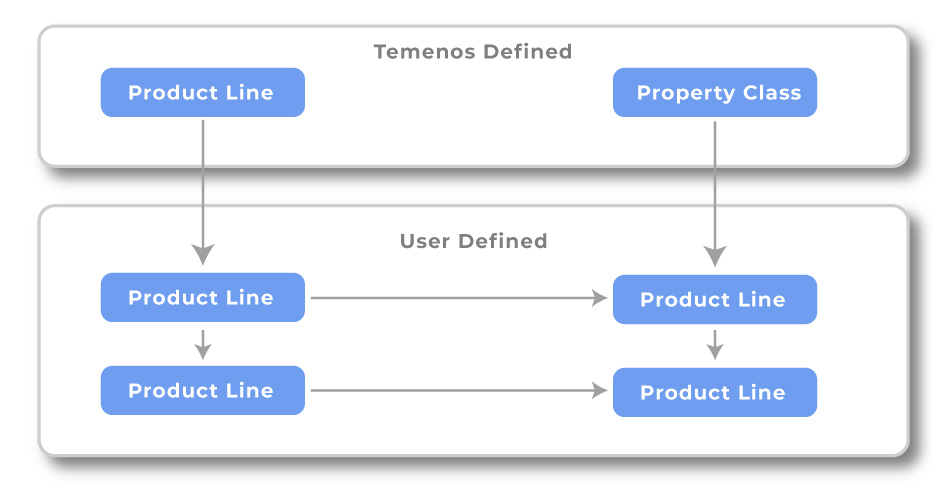 Temenos Defined

Product Line

Property Class

User Defined

Product Line

Product Line

Product Line

Product Line